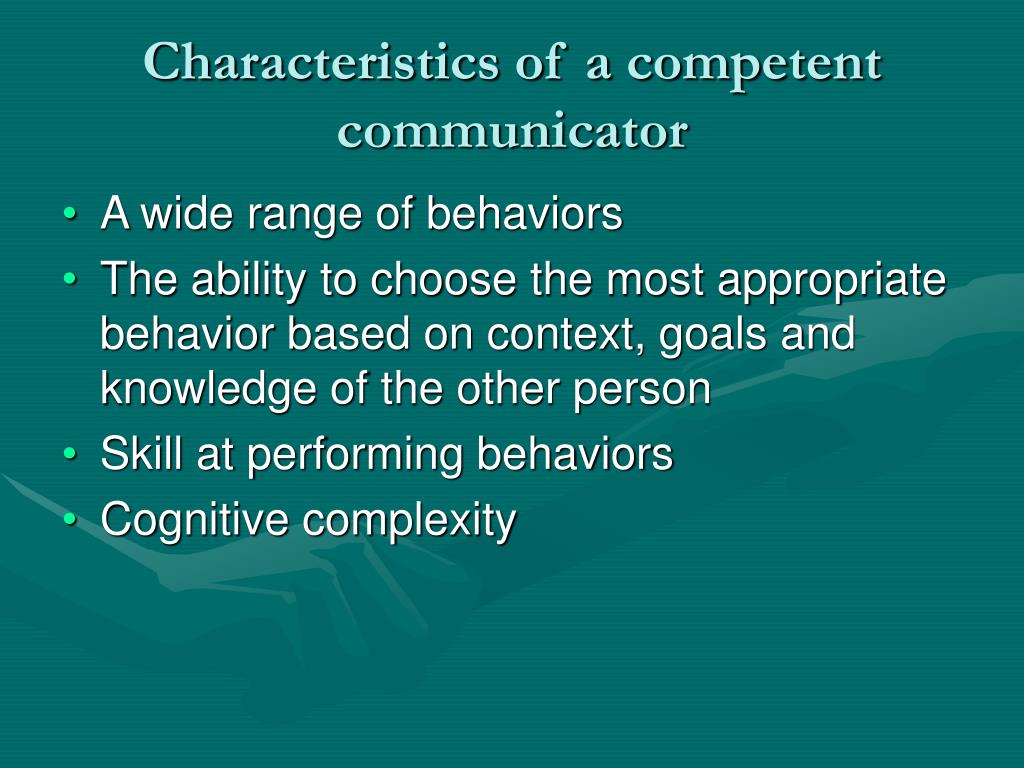 Characteristics of a competent communicator

• A wide range of behaviors
• The ability to choose the most appropriate behavior based on context, goals and knowledge of the other person
• Skill at performing behaviors
• Cognitive complexity